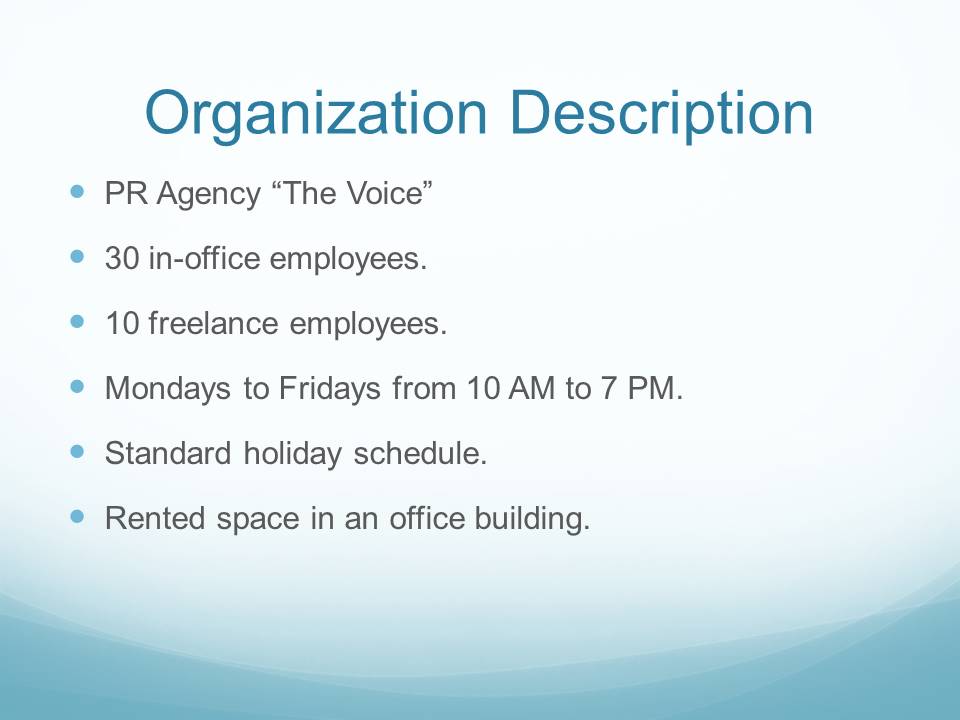 Organization Description

- PR Agency “The Voice”
- 30 in-office employees.
- 10 freelance employees.
- Mondays to Fridays from 10 AM to 7 PM.
- Standard holiday schedule.
- Rented space in an office building.